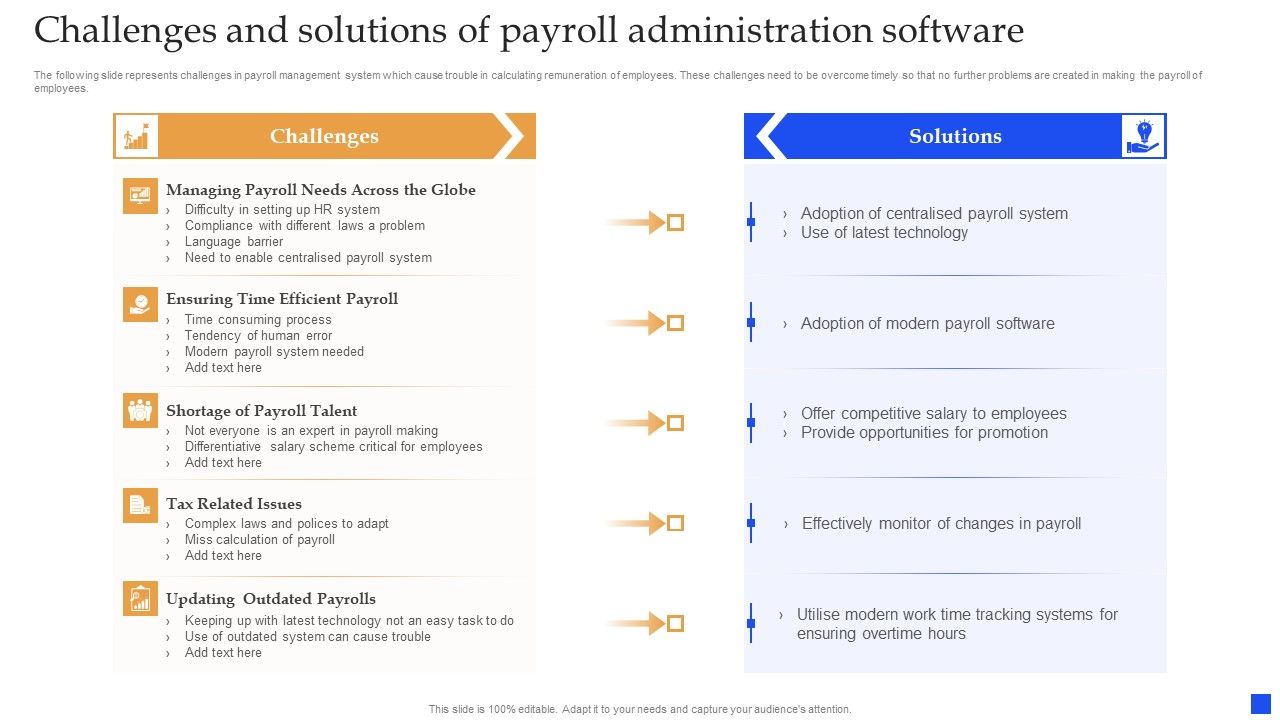 Challenges and solutions of payroll administration software

The following slide represents challenges in payroll management system which cause trouble in calculating remuneration of employees. These challenges need to be overcome timely so that no further problems are created in making the payroll of employees.

Challenges

Managing Payroll Needs Across the Globe
› Difficulty in setting up HR system
› Compliance with different laws a problem
› Language barrier
› Need to enable centralised payroll system

Ensuring Time Efficient Payroll
› Time consuming process
› Tendency of human error
› Modern payroll system needed
› Add text here

Shortage of Payroll Talent
› Not everyone is an expert in payroll making
› Differentiative salary scheme critical for employees
› Add text here

Tax Related Issues
› Complex laws and polices to adapt
› Miss calculation of payroll
› Add text here

Updating Outdated Payrolls
› Keeping up with latest technology not an easy task to do
› Use of outdated system can cause trouble
› Add text here

Solutions

› Adoption of centralised payroll system
› Use of latest technology

› Adoption of modern payroll software

› Offer competitive salary to employees
› Provide opportunities for promotion

› Effectively monitor of changes in payroll

› Utilise modern work time tracking systems for ensuring overtime hours

This slide is 100% editable. Adapt it to your needs and capture your audience's attention.